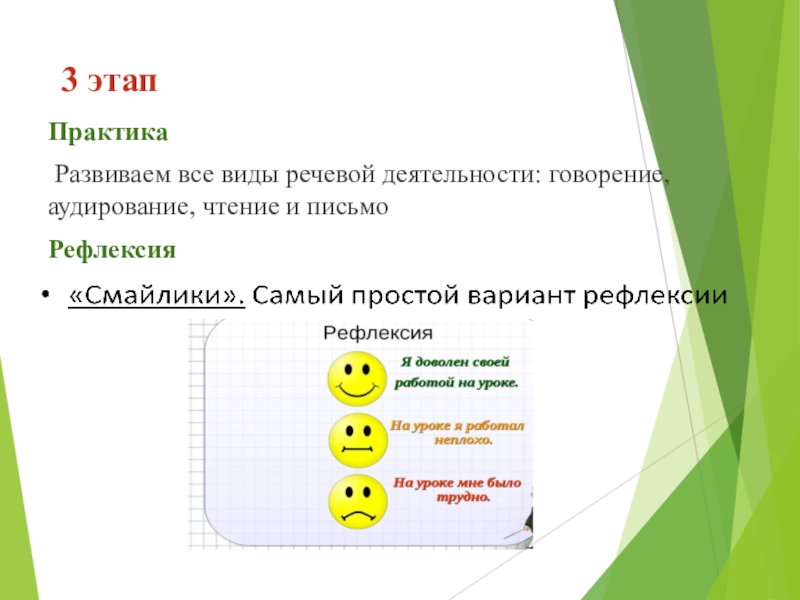 3 этап

Практика

Развиваем все виды речевой деятельности: говорение, аудирование, чтение и письмо

Рефлексия

• «Смайлики». Самый простой вариант рефлексии

Рефлексия

Я доволен своей работой на уроке.

На уроке я работал неплохо.

На уроке мне было трудно.